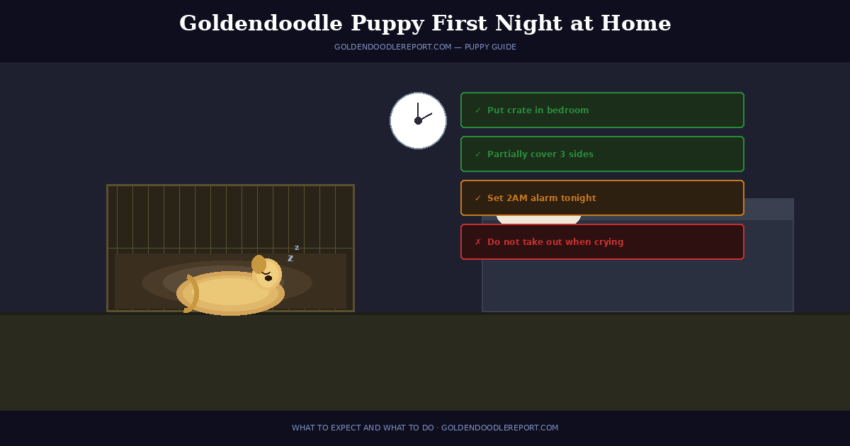 Goldendoodle Puppy First Night at Home

GOLDENDOODLEREPORT.COM — PUPPY GUIDE

✓ Put crate in bedroom

✓ Partially cover 3 sides

✓ Set 2AM alarm tonight

✗ Do not take out when crying

z
z

WHAT TO EXPECT AND WHAT TO DO · GOLDENDOODLEREPORT.COM